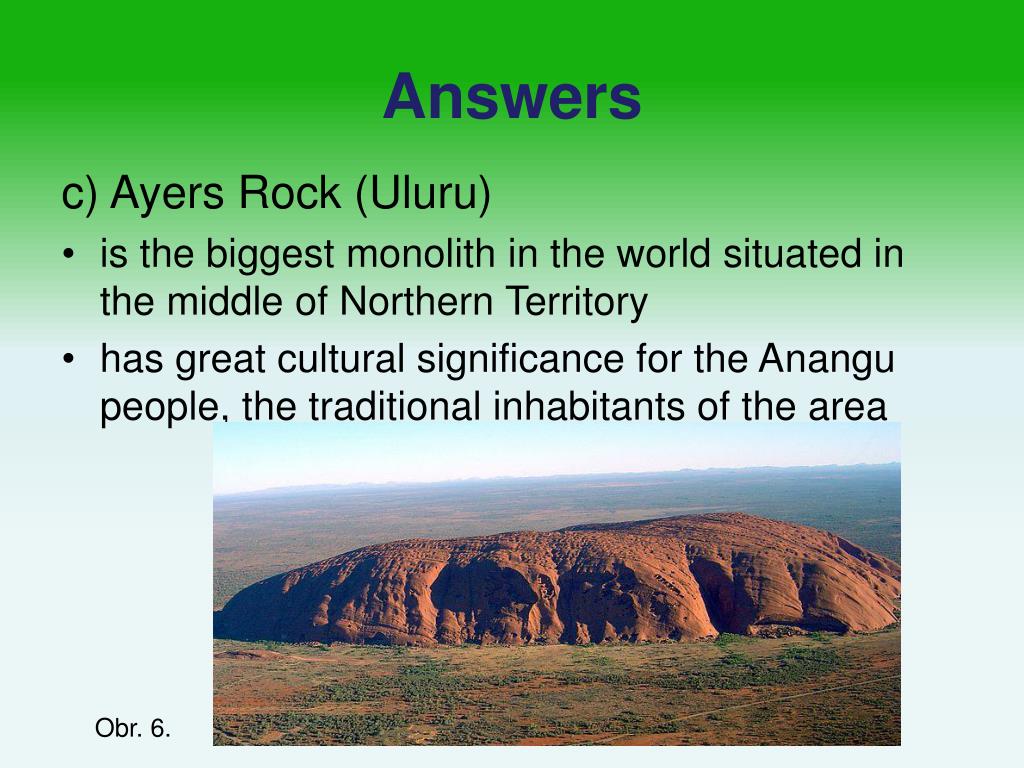 Answers

c) Ayers Rock (Uluru)

• is the biggest monolith in the world situated in the middle of Northern Territory

• has great cultural significance for the Anangu people, the traditional inhabitants of the area

Obr. 6.